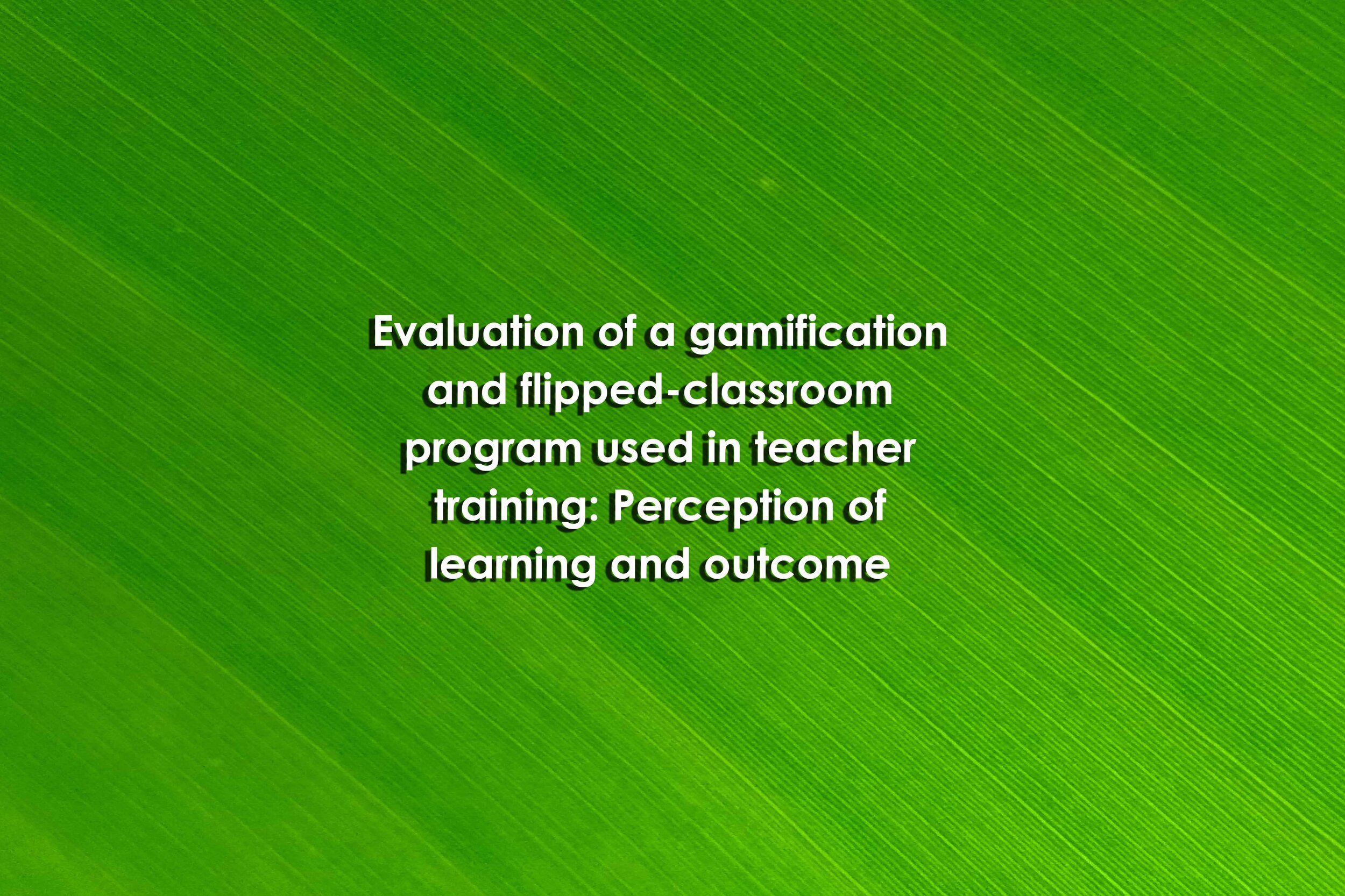 Evaluation of a gamification and flipped-classroom program used in teacher training: Perception of learning and outcome